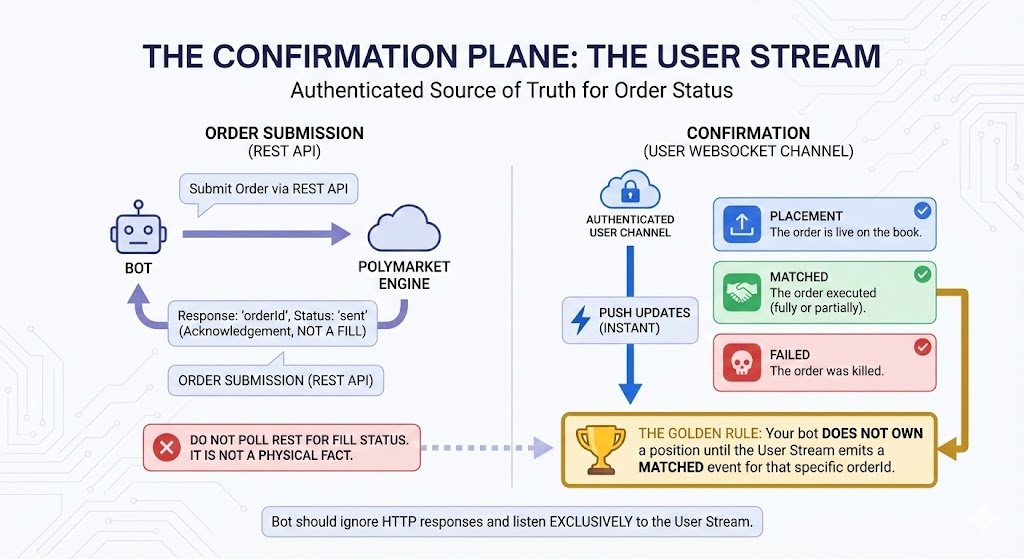 THE CONFIRMATION PLANE: THE USER STREAM
Authenticated Source of Truth for Order Status

ORDER SUBMISSION
(REST API)

Submit Order via REST API

BOT

POLYMARKET ENGINE

Response: 'orderId', Status: 'sent'
(Acknowledgement, NOT A FILL)

ORDER SUBMISSION (REST API)

DO NOT POLL REST FOR FILL STATUS. IT IS NOT A PHYSICAL FACT.

CONFIRMATION
(USER WEBSOCKET CHANNEL)

AUTHENTICATED USER CHANNEL

PUSH UPDATES (INSTANT)

PLACEMENT
The order is live on the book.

MATCHED
The order executed (fully or partially).

FAILED
The order was killed.

THE GOLDEN RULE: Your bot DOES NOT OWN a position until the User Stream emits a MATCHED event for that specific orderId.

Bot should ignore HTTP responses and listen EXCLUSIVELY to the User Stream.